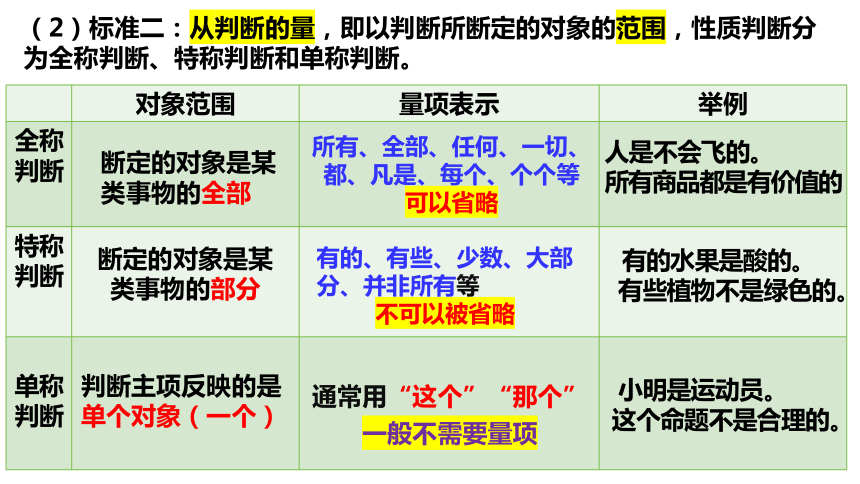 （2）标准二：从判断的量，即以判断所断定的对象的范围，性质判断分为全称判断、特称判断和单称判断。

|  | 对象范围 | 量项表示 | 举例 |
|---|---|---|---|
| 全称判断 | 断定的对象是某类事物的全部 | 所有、全部、任何、一切、都、凡是、每个、个个等 可以省略 | 人是不会飞的。所有商品都是有价值的 |
| 特称判断 | 断定的对象是某类事物的部分 | 有的、有些、少数、大部分、并非所有等 不可以被省略 | 有的水果是酸的。有些植物不是绿色的。 |
| 单称判断 | 判断主项反映的是单个对象（一个） | 通常用“这个”“那个” 一般不需要量项 | 小明是运动员。这个命题不是合理的。 |